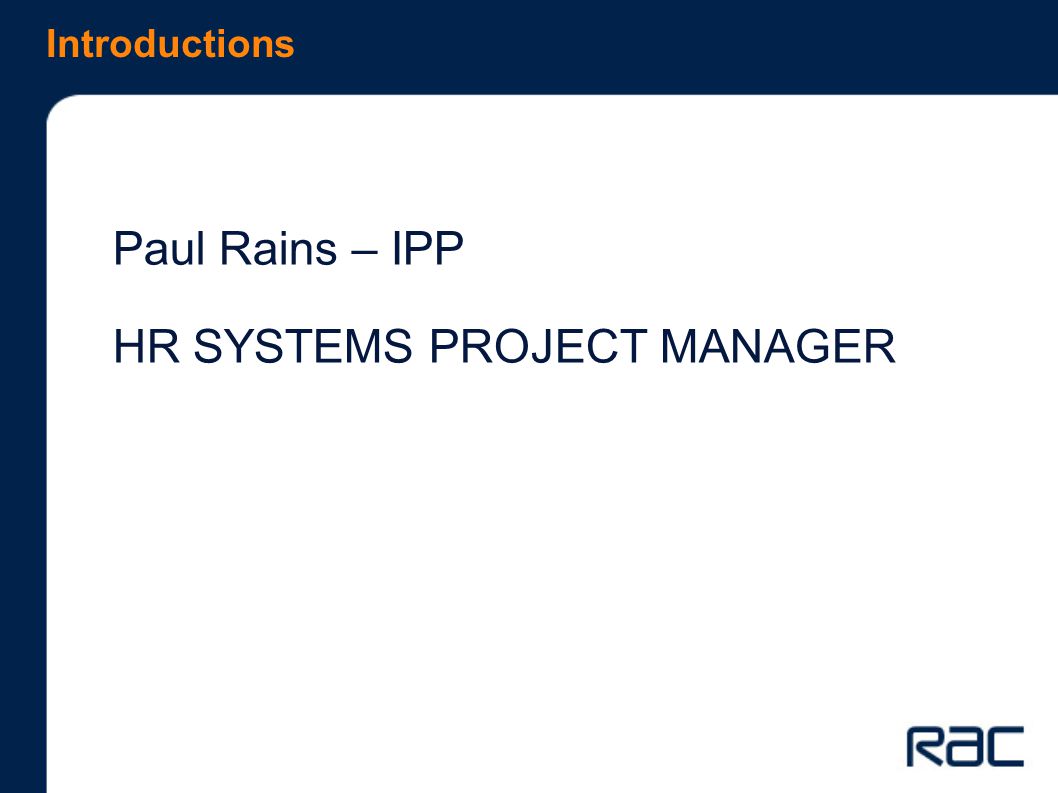 Introductions

Paul Rains – IPP

HR SYSTEMS PROJECT MANAGER

RAC